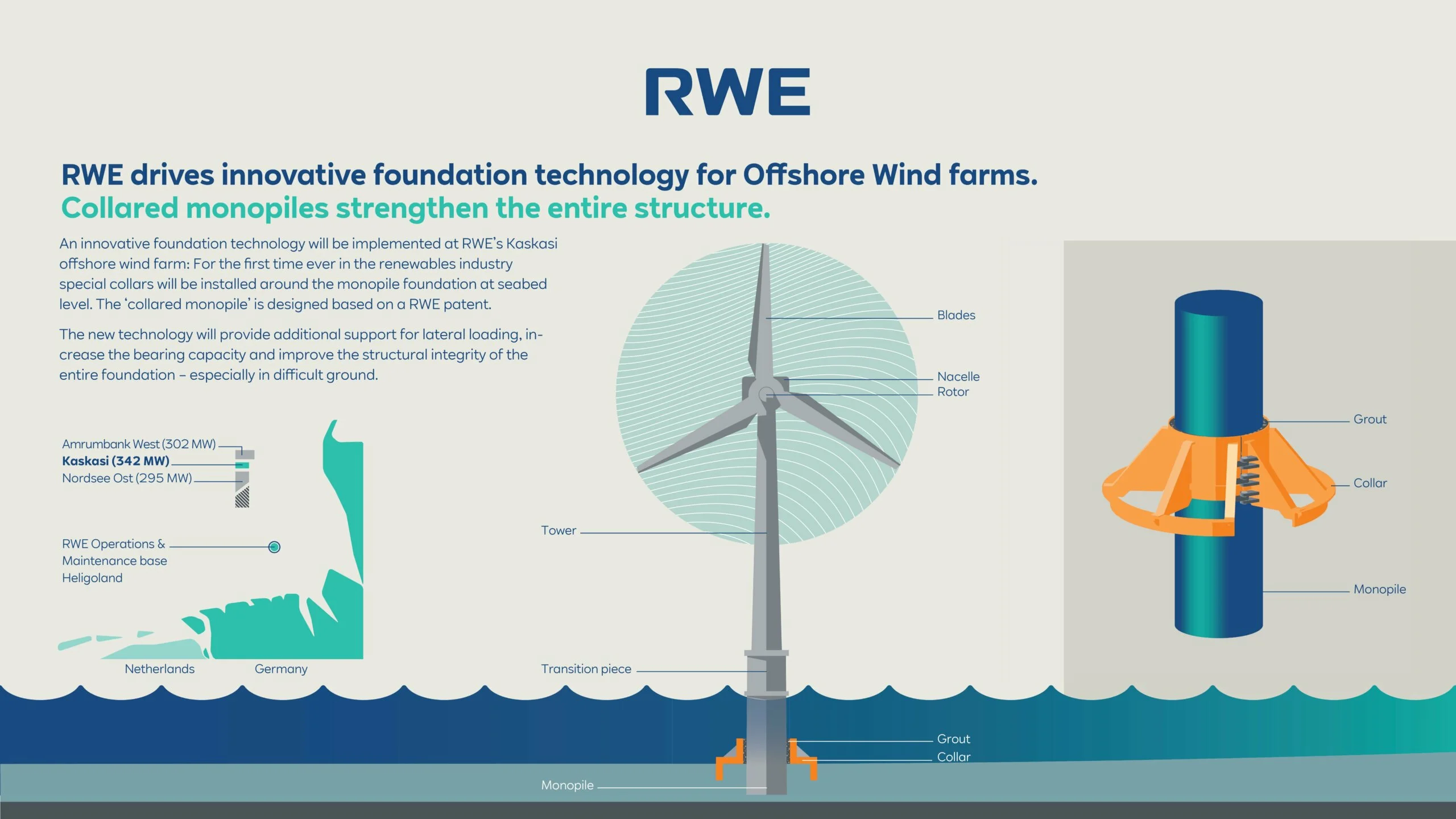 RWE

RWE drives innovative foundation technology for Offshore Wind farms.
Collared monopiles strengthen the entire structure.

An innovative foundation technology will be implemented at RWE's Kaskasi offshore wind farm: For the first time ever in the renewables industry special collars will be installed around the monopile foundation at seabed level. The 'collared monopile' is designed based on a RWE patent.

The new technology will provide additional support for lateral loading, increase the bearing capacity and improve the structural integrity of the entire foundation – especially in difficult ground.

Amrumbank West (302 MW)
Kaskasi (342 MW)
Nordsee Ost (295 MW)

RWE Operations & Maintenance base Heligoland

Netherlands
Germany

Blades
Nacelle
Rotor
Tower
Transition piece
Grout
Collar
Monopile

Grout
Collar
Monopile